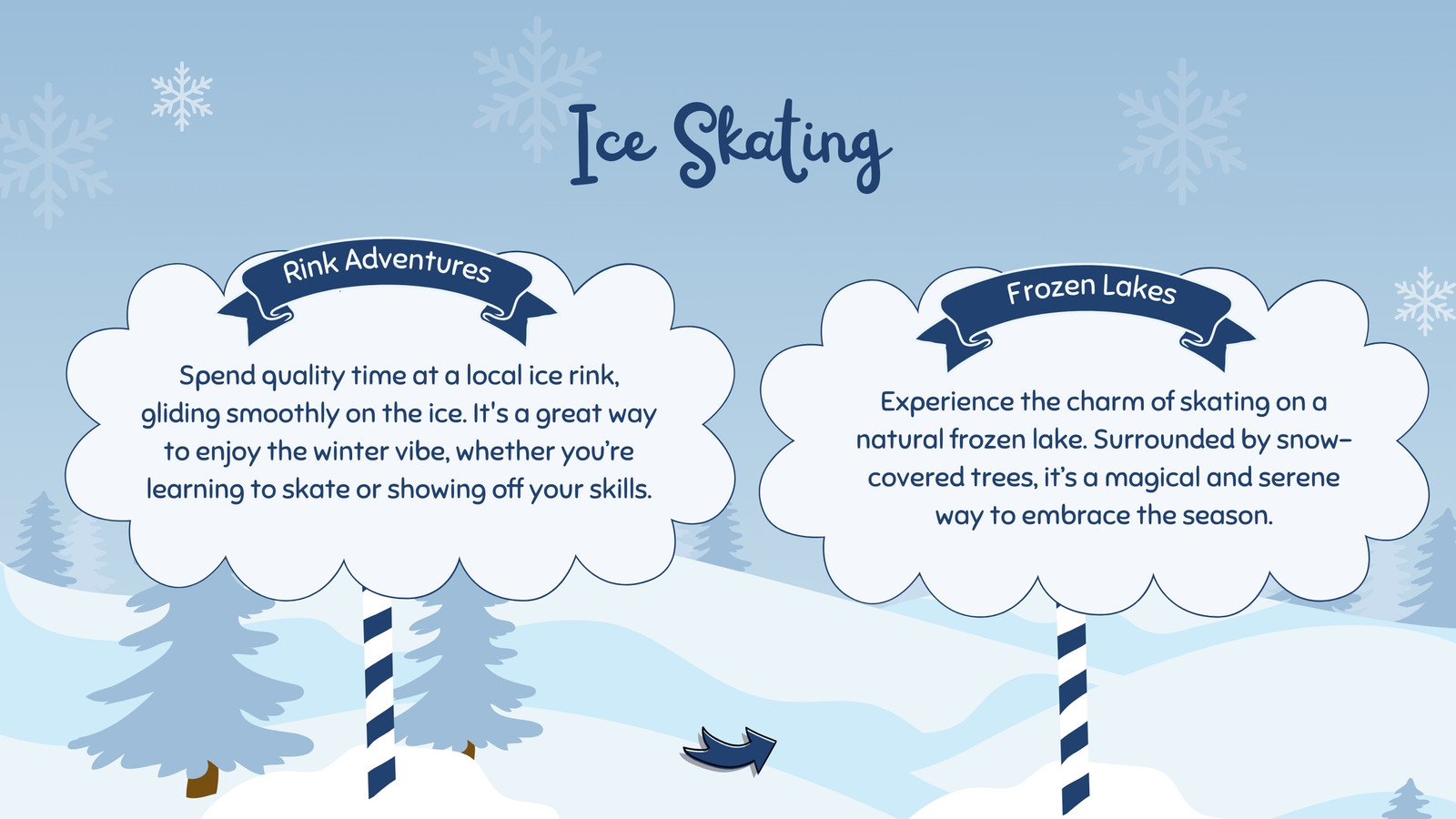 Ice Skating

Rink Adventures

Spend quality time at a local ice rink, gliding smoothly on the ice. It's a great way to enjoy the winter vibe, whether you're learning to skate or showing off your skills.

Frozen Lakes

Experience the charm of skating on a natural frozen lake. Surrounded by snow-covered trees, it's a magical and serene way to embrace the season.